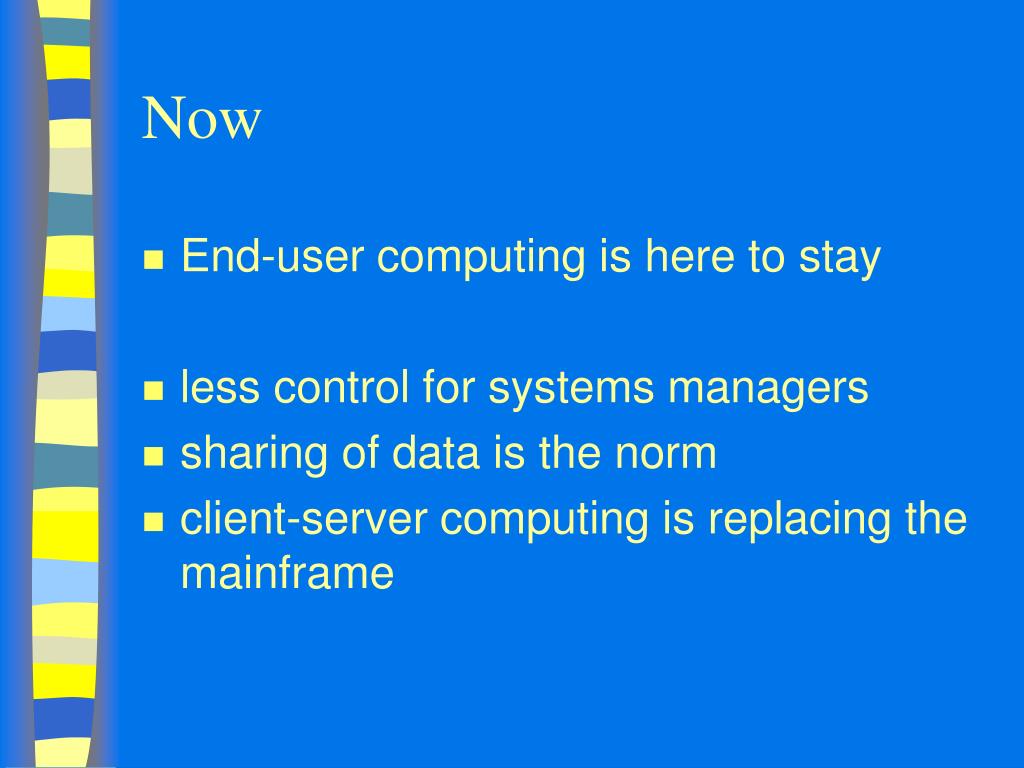 Now

- End-user computing is here to stay

- less control for systems managers
- sharing of data is the norm
- client-server computing is replacing the mainframe